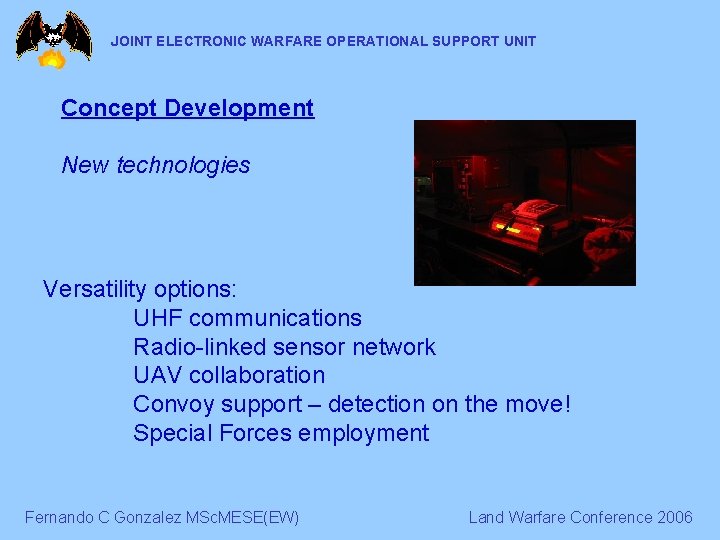 JOINT ELECTRONIC WARFARE OPERATIONAL SUPPORT UNIT

Concept Development

New technologies

Versatility options:
UHF communications
Radio-linked sensor network
UAV collaboration
Convoy support – detection on the move!
Special Forces employment

Fernando C Gonzalez MScMESE(EW)

Land Warfare Conference 2006